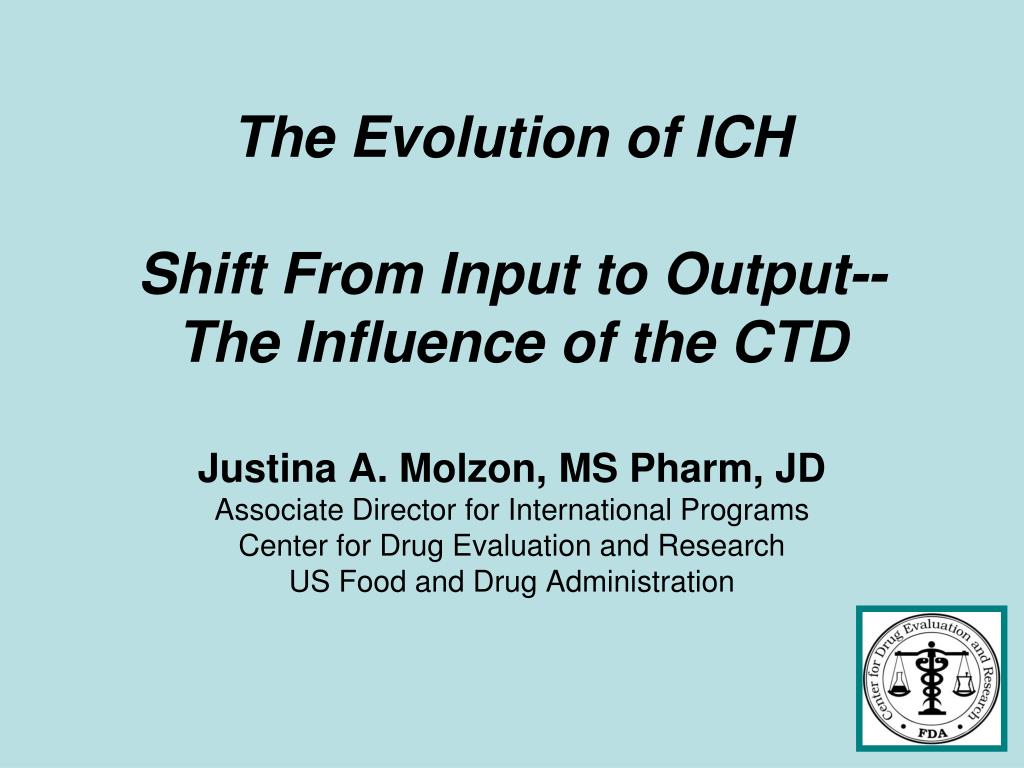 The Evolution of ICH

Shift From Input to Output-- The Influence of the CTD

Justina A. Molzon, MS Pharm, JD
Associate Director for International Programs
Center for Drug Evaluation and Research
US Food and Drug Administration

Center for Drug Evaluation and Research
FDA